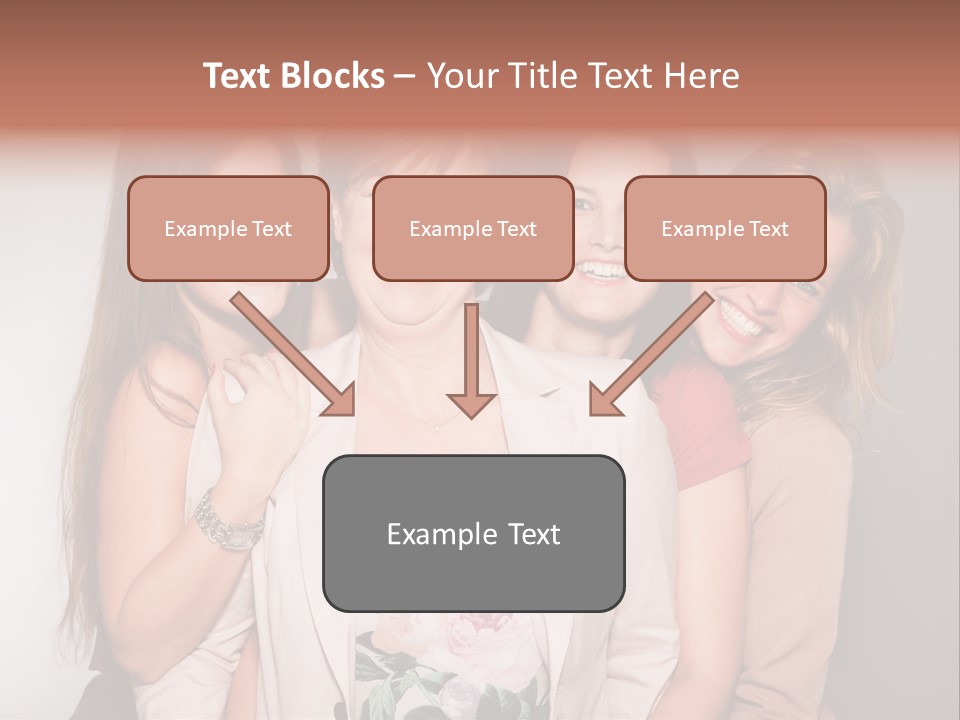 Text Blocks – Your Title Text Here

Example Text

Example Text

Example Text

Example Text